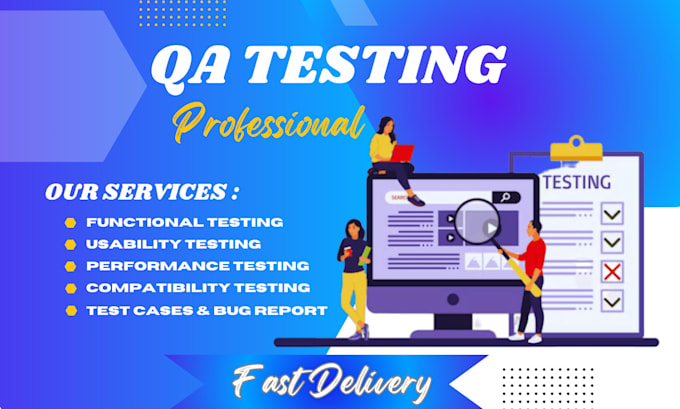 QA TESTING
Professional

OUR SERVICES :
FUNCTIONAL TESTING
USABILITY TESTING
PERFORMANCE TESTING
COMPATIBILITY TESTING
TEST CASES & BUG REPORT

SEARCH

TESTING

Fast Delivery